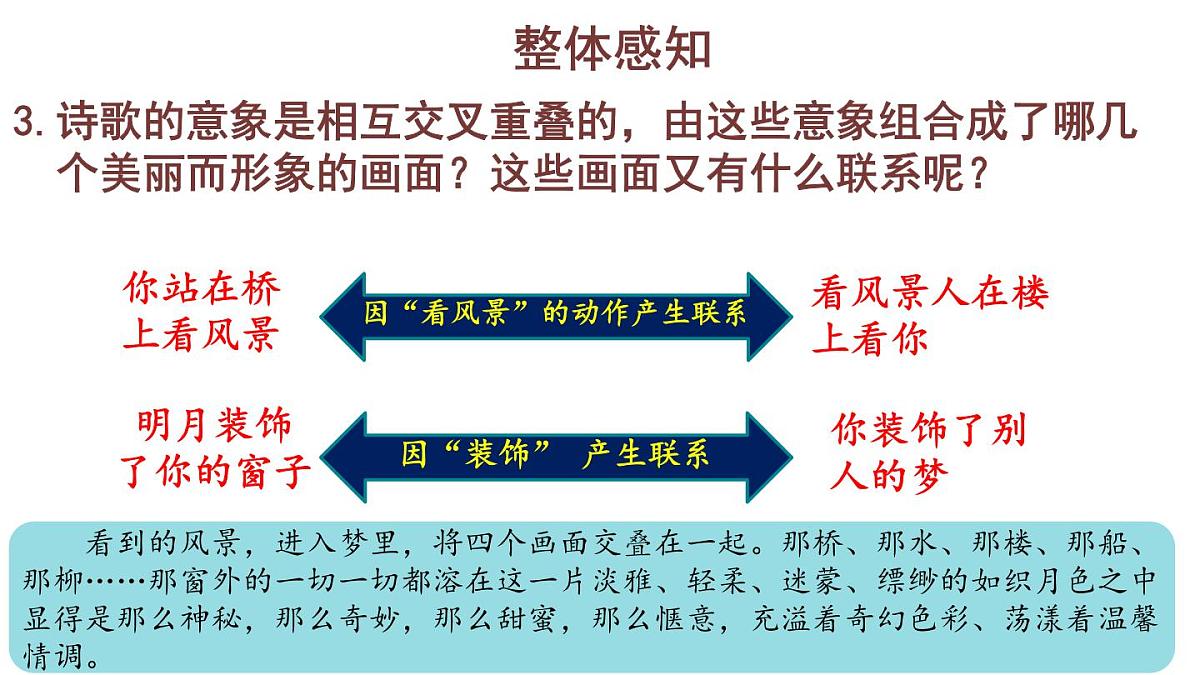 整体感知

3. 诗歌的意象是相互交叉重叠的，由这些意象组合成了哪几个美丽而形象的画面？这些画面又有什么联系呢？

你站在桥上看风景

因“看风景”的动作产生联系

看风景人在楼上看你

明月装饰了你的窗子

因“装饰” 产生联系

你装饰了别人的梦

看到的风景，进入梦里，将四个画面交叠在一起。那桥、那水、那楼、那船、那柳……那窗外的一切一切都溶在这一片淡雅、轻柔、迷蒙、缥缈的如织月色之中显得是那么神秘，那么奇妙，那么甜蜜，那么惬意，充溢着奇幻色彩、荡漾着温馨情调。